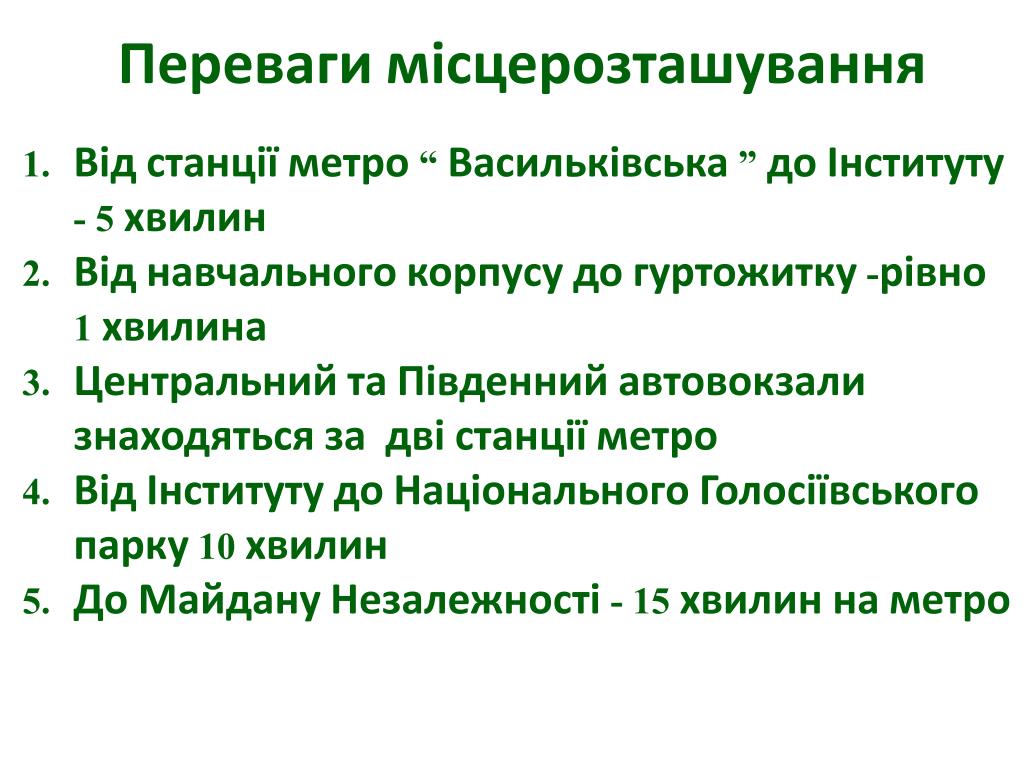 Переваги місцерозташування

1. Від станції метро “ Васильківська ” до Інституту - 5 хвилин
2. Від навчального корпусу до гуртожитку -рівно 1 хвилина
3. Центральний та Південний автовокзали знаходяться за  дві станції метро
4. Від Інституту до Національного Голосіївського парку 10 хвилин
5. До Майдану Незалежності - 15 хвилин на метро